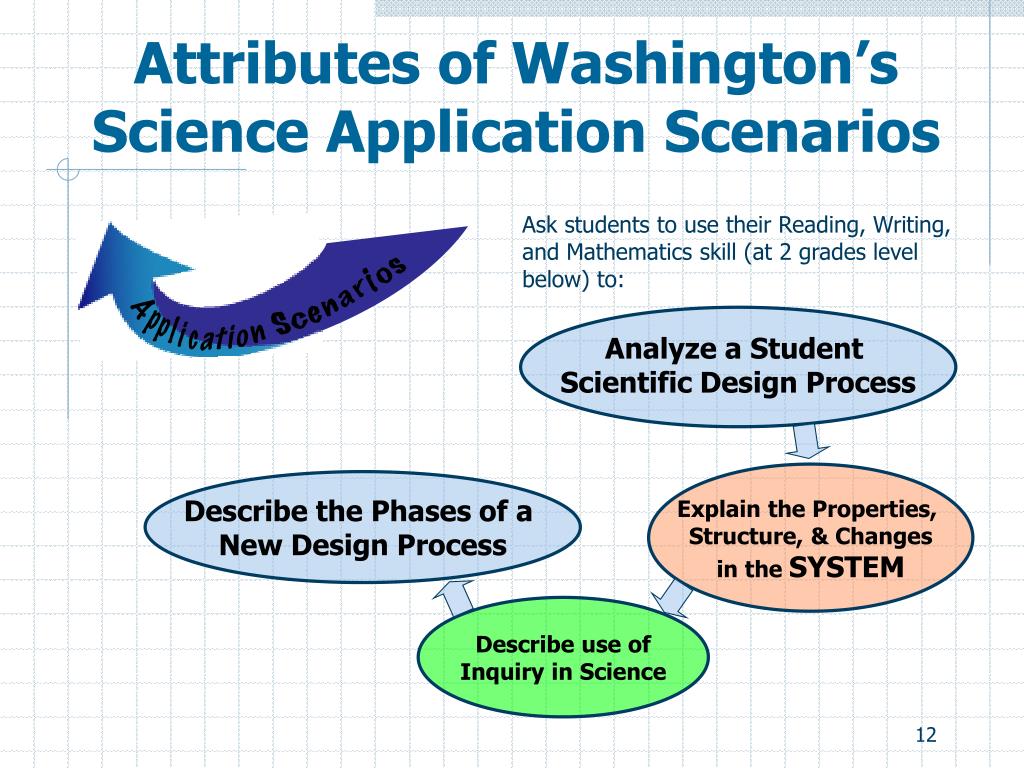 Attributes of Washington's Science Application Scenarios

Application Scenarios

Ask students to use their Reading, Writing, and Mathematics skill (at 2 grades level below) to:

Analyze a Student Scientific Design Process

Explain the Properties, Structure, & Changes in the SYSTEM

Describe use of Inquiry in Science

Describe the Phases of a New Design Process

12